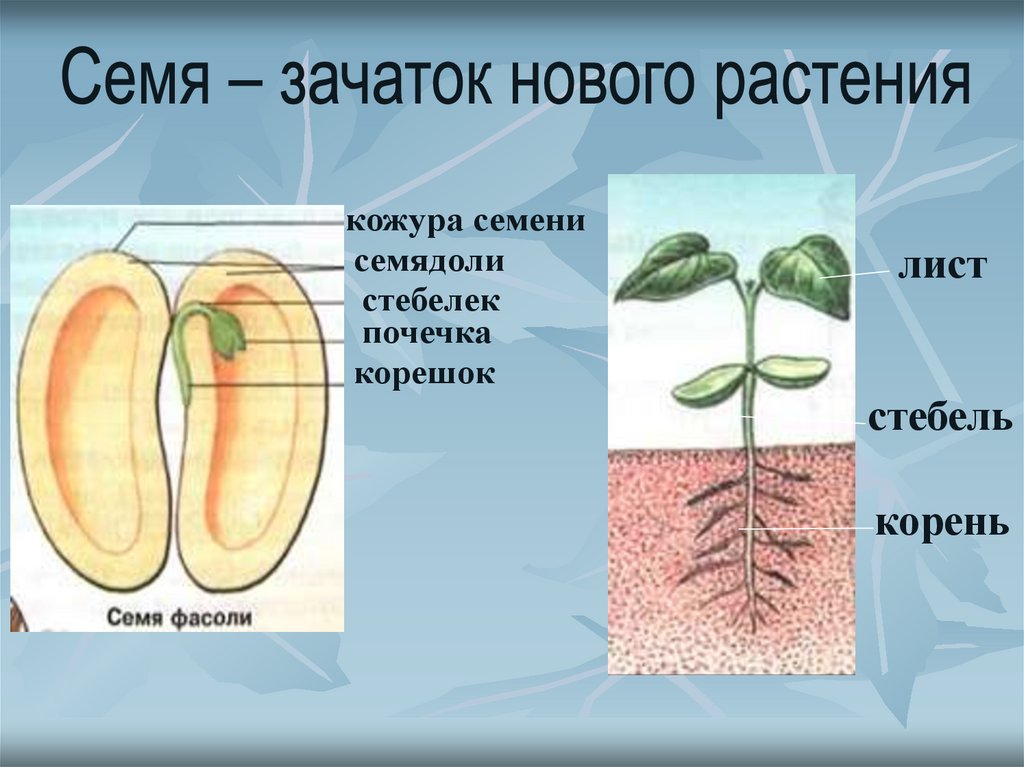 Семя – зачаток нового растения

кожура семени
семядоли
стебелек
почечка
корешок

Семя фасоли

лист
стебель
корень